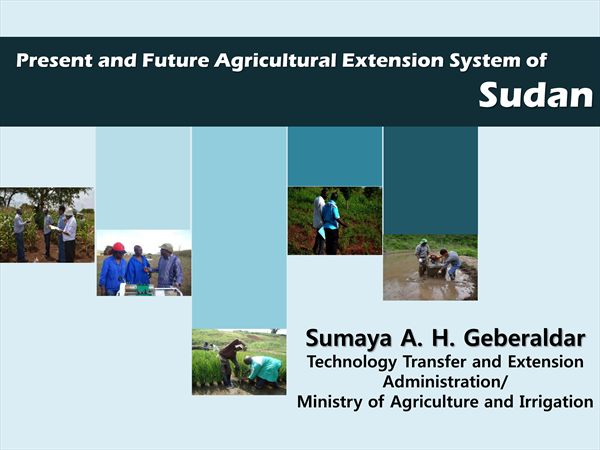 Present and Future Agricultural Extension System of
Sudan

Sumaya A. H. Geberaldar
Technology Transfer and Extension Administration/
Ministry of Agriculture and Irrigation